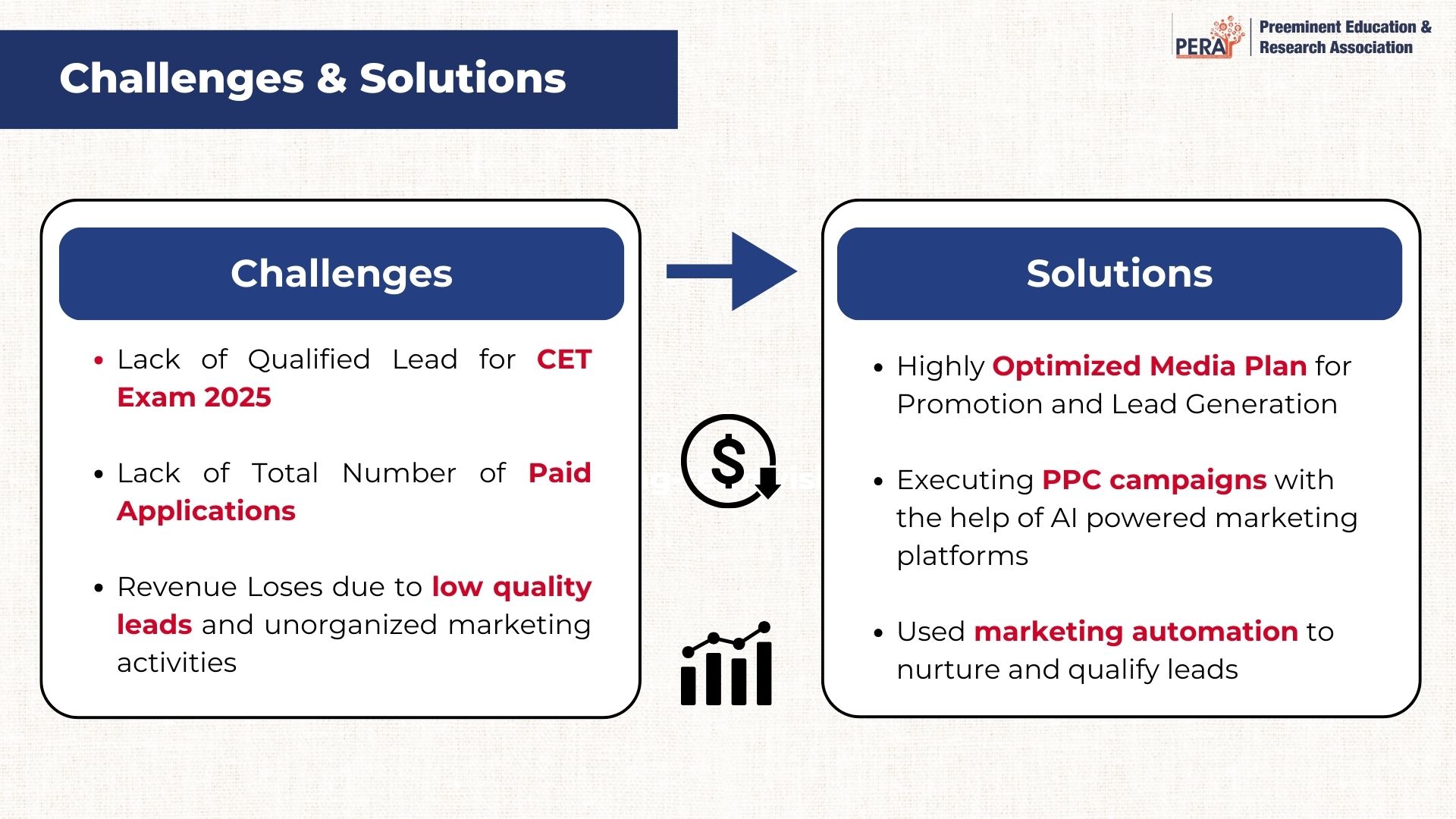 Challenges & Solutions

PERA Preeminent Education & Research Association

Challenges

• Lack of Qualified Lead for CET Exam 2025

• Lack of Total Number of Paid Applications

• Revenue Loses due to low quality leads and unorganized marketing activities

Solutions

• Highly Optimized Media Plan for Promotion and Lead Generation

• Executing PPC campaigns with the help of AI powered marketing platforms

• Used marketing automation to nurture and qualify leads